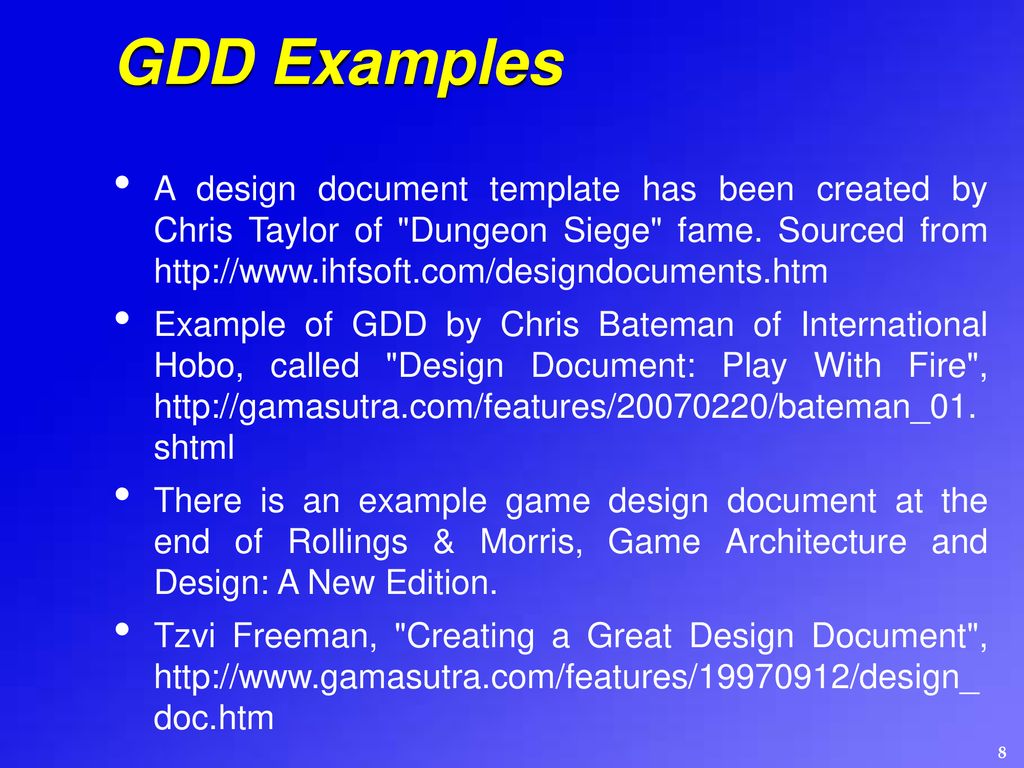 GDD Examples

• A design document template has been created by Chris Taylor of "Dungeon Siege" fame. Sourced from http://www.ihfsoft.com/designdocuments.htm

• Example of GDD by Chris Bateman of International Hobo, called "Design Document: Play With Fire", http://gamasutra.com/features/20070220/bateman_01.shtml

• There is an example game design document at the end of Rollings & Morris, Game Architecture and Design: A New Edition.

• Tzvi Freeman, "Creating a Great Design Document", http://www.gamasutra.com/features/19970912/design_doc.htm

8